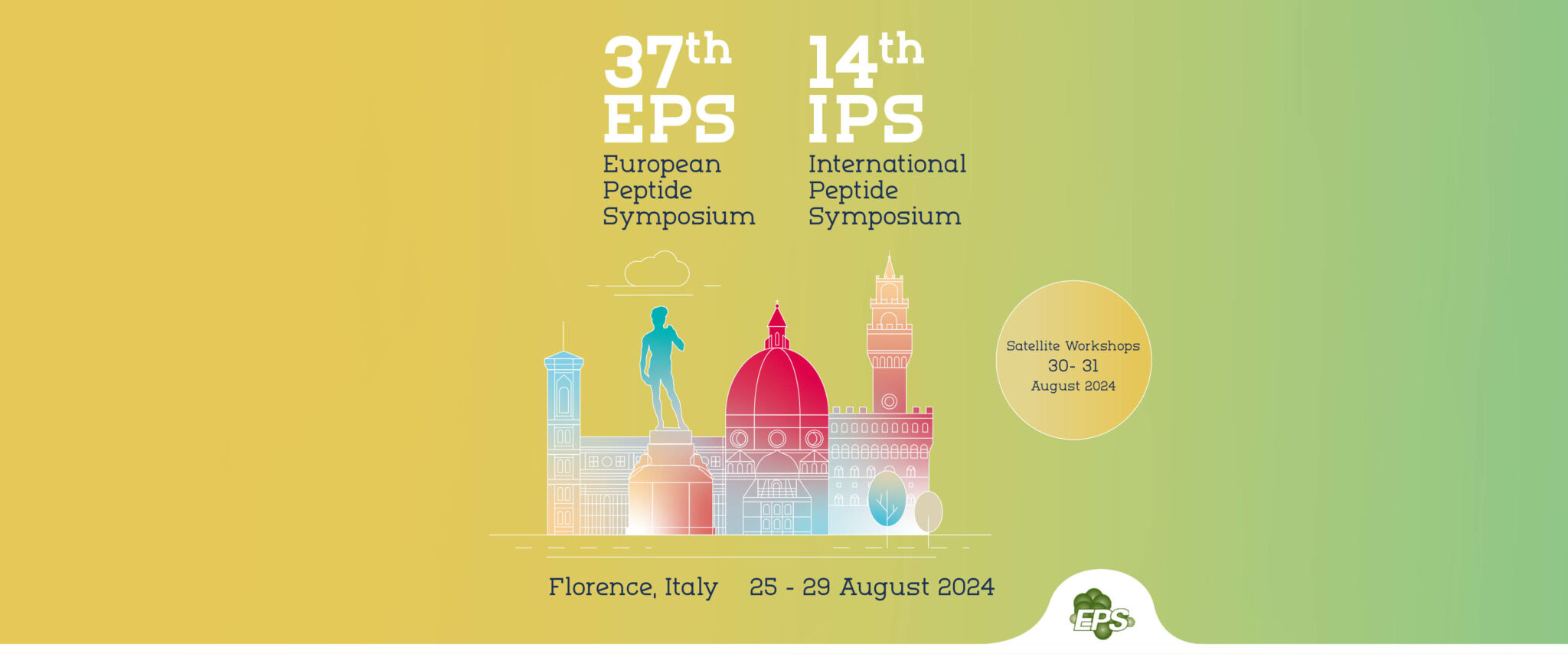 37th EPS European Peptide Symposium

14th IPS International Peptide Symposium

Satellite Workshops 30- 31 August 2024

Florence, Italy 25 - 29 August 2024

EPS